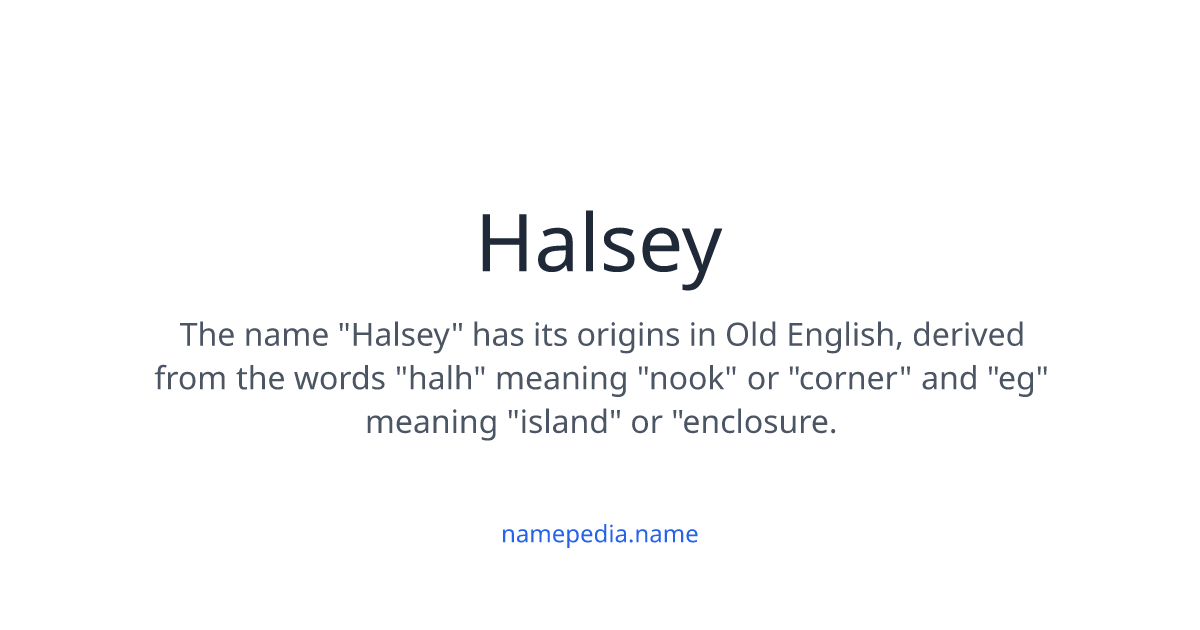 Halsey

The name "Halsey" has its origins in Old English, derived from the words "halh" meaning "nook" or "corner" and "eg" meaning "island" or "enclosure.

namepedia.name